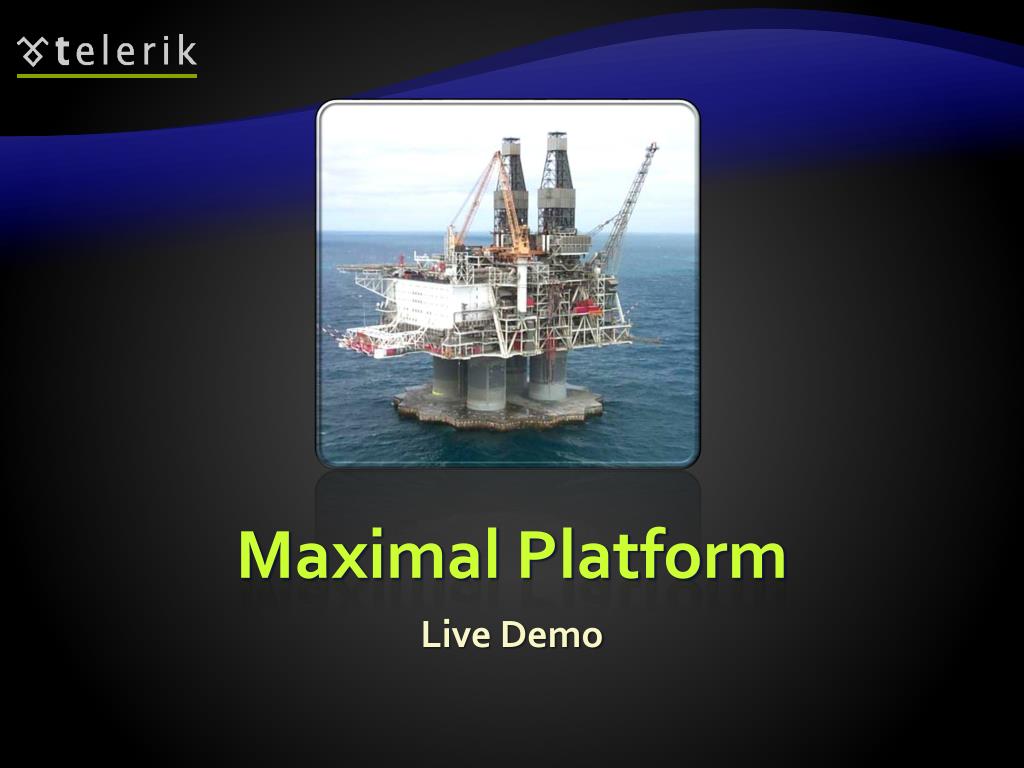 telerik

Maximal Platform

Live Demo